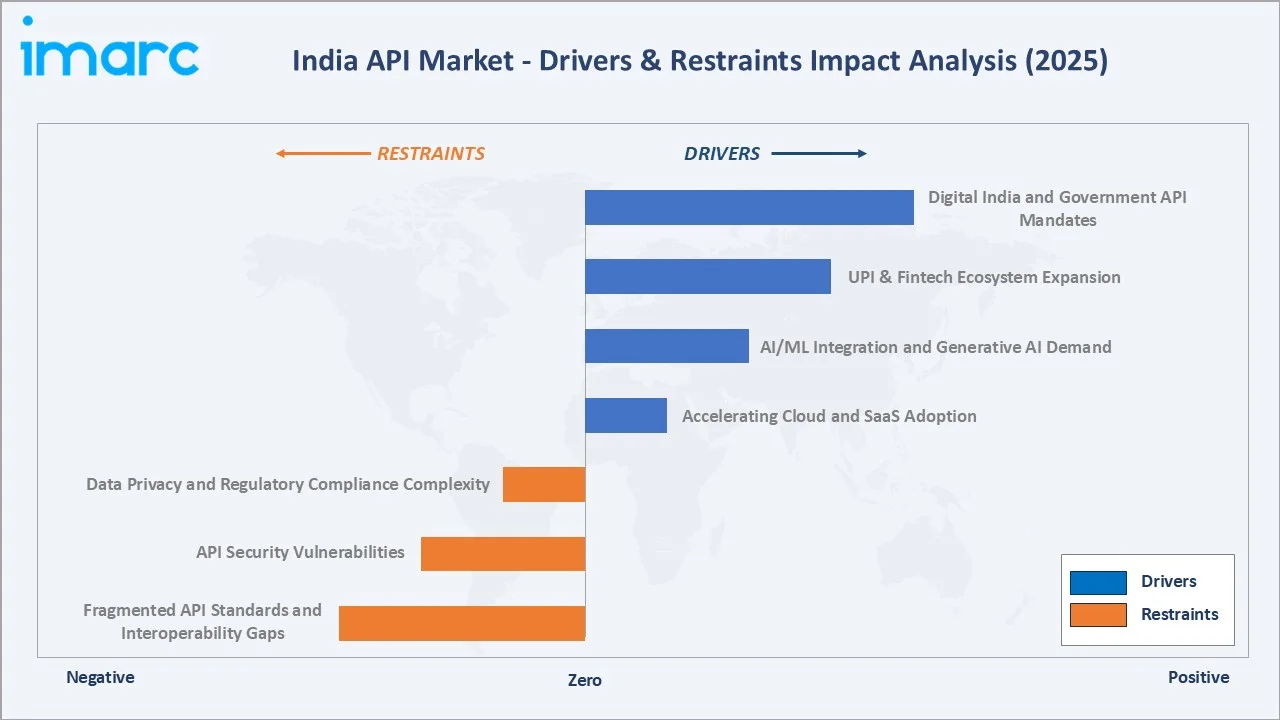 imarc

India API Market - Drivers & Restraints Impact Analysis (2025)

RESTRAINTS

DRIVERS

Digital India and Government API Mandates

UPI & Fintech Ecosystem Expansion

AI/ML Integration and Generative AI Demand

Accelerating Cloud and SaaS Adoption

Data Privacy and Regulatory Compliance Complexity

API Security Vulnerabilities

Fragmented API Standards and Interoperability Gaps

Drivers

Restraints

Negative

Zero

Positive